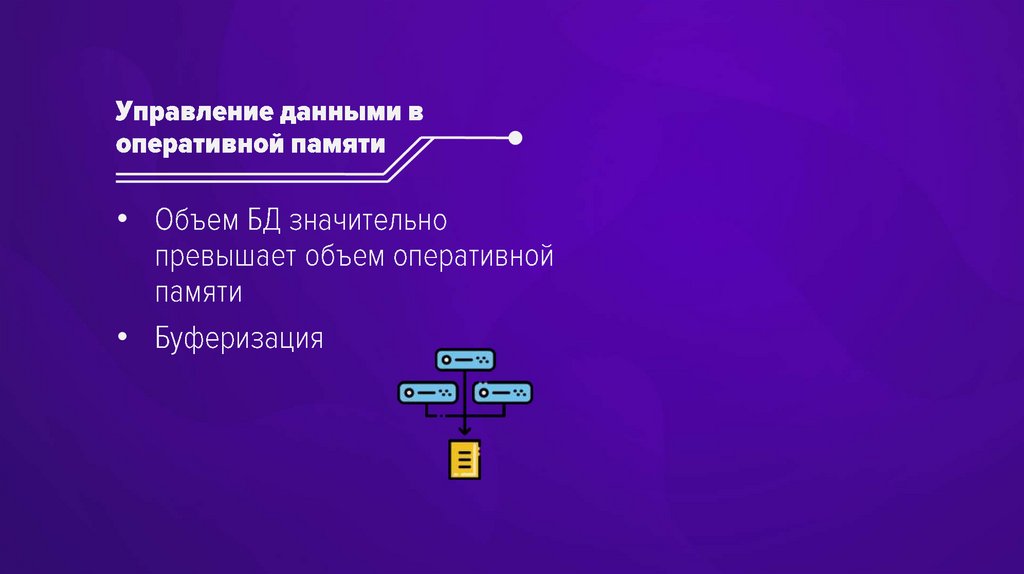 Управление данными в оперативной памяти

• Объем БД значительно превышает объем оперативной памяти

• Буферизация